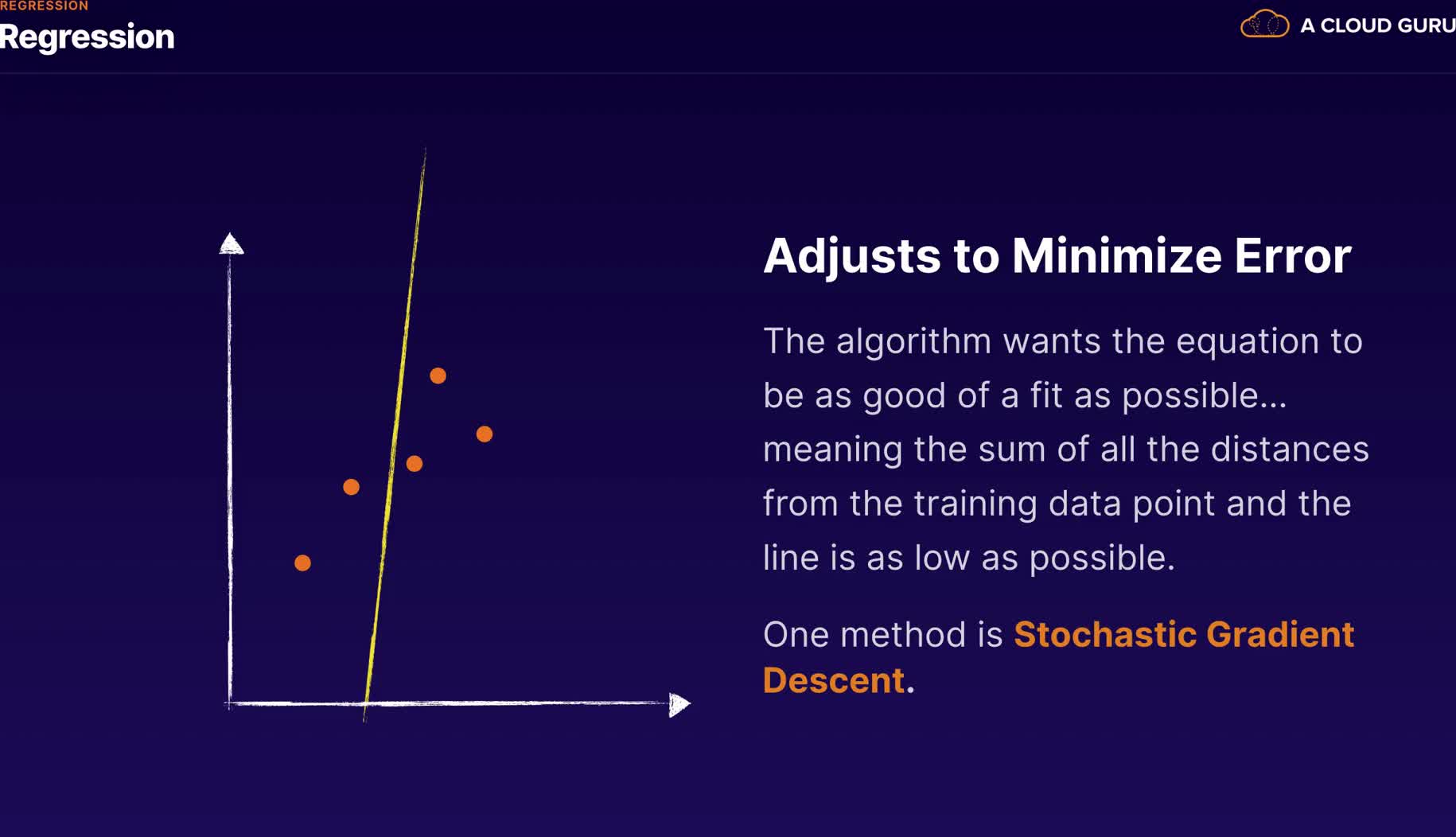 REGRESSION
Regression

A CLOUD GURU

Adjusts to Minimize Error

The algorithm wants the equation to be as good of a fit as possible... meaning the sum of all the distances from the training data point and the line is as low as possible.

One method is Stochastic Gradient Descent.